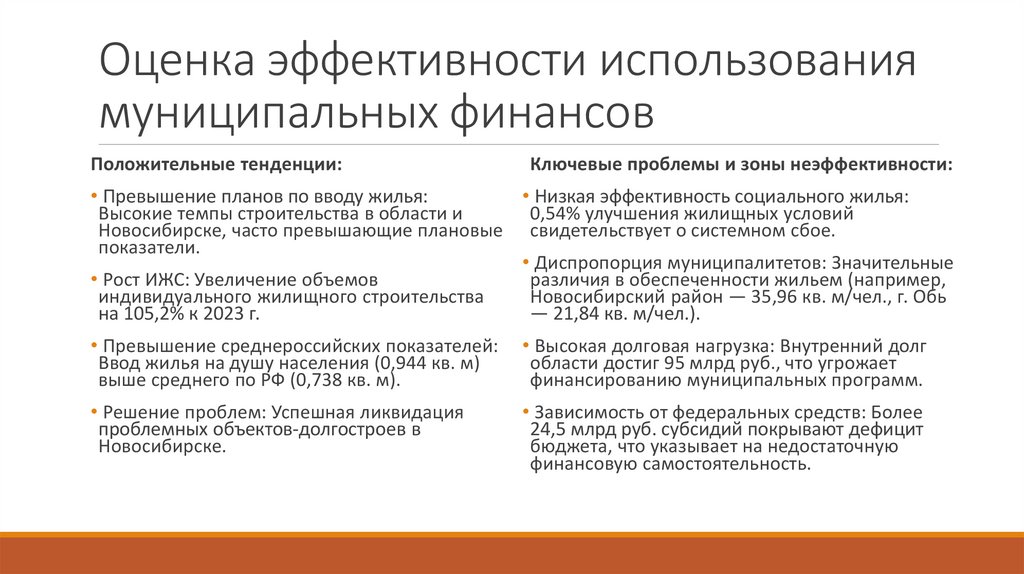 Оценка эффективности использования муниципальных финансов

Положительные тенденции:

• Превышение планов по вводу жилья: Высокие темпы строительства в области и Новосибирске, часто превышающие плановые показатели.

• Рост ИЖС: Увеличение объемов индивидуального жилищного строительства на 105,2% к 2023 г.

• Превышение среднероссийских показателей: Ввод жилья на душу населения (0,944 кв. м) выше среднего по РФ (0,738 кв. м).

• Решение проблем: Успешная ликвидация проблемных объектов-долгостроев в Новосибирске.

Ключевые проблемы и зоны неэффективности:

• Низкая эффективность социального жилья: 0,54% улучшения жилищных условий свидетельствует о системном сбое.

• Диспропорция муниципалитетов: Значительные различия в обеспеченности жильем (например, Новосибирский район — 35,96 кв. м/чел., г. Обь — 21,84 кв. м/чел.).

• Высокая долговая нагрузка: Внутренний долг области достиг 95 млрд руб., что угрожает финансированию муниципальных программ.

• Зависимость от федеральных средств: Более 24,5 млрд руб. субсидий покрывают дефицит бюджета, что указывает на недостаточную финансовую самостоятельность.